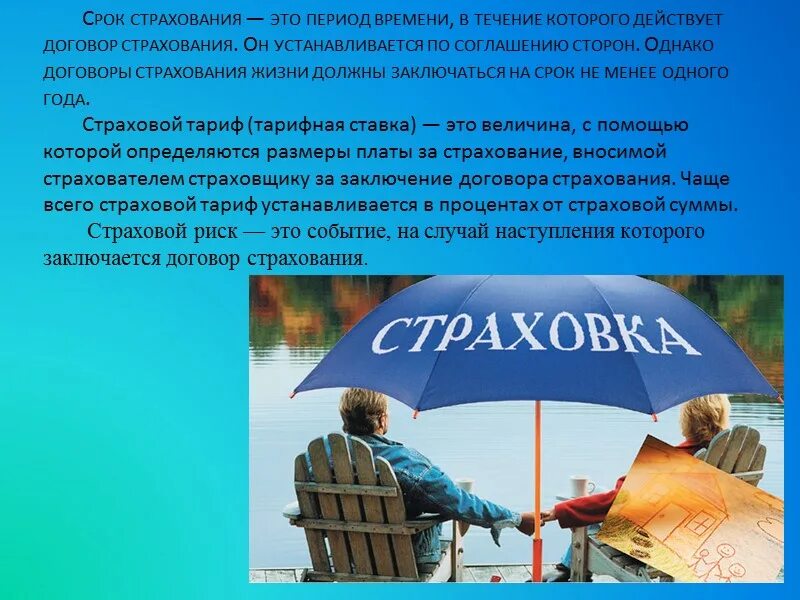 Срок страхования — это период времени, в течение которого действует договор страхования. Он устанавливается по соглашению сторон. Однако договоры страхования жизни должны заключаться на срок не менее одного года.

Страховой тариф (тарифная ставка) — это величина, с помощью которой определяются размеры платы за страхование, вносимой страхователем страховщику за заключение договора страхования. Чаще всего страховой тариф устанавливается в процентах от страховой суммы.

Страховой риск — это событие, на случай наступления которого заключается договор страхования.

СТРАХОВКА